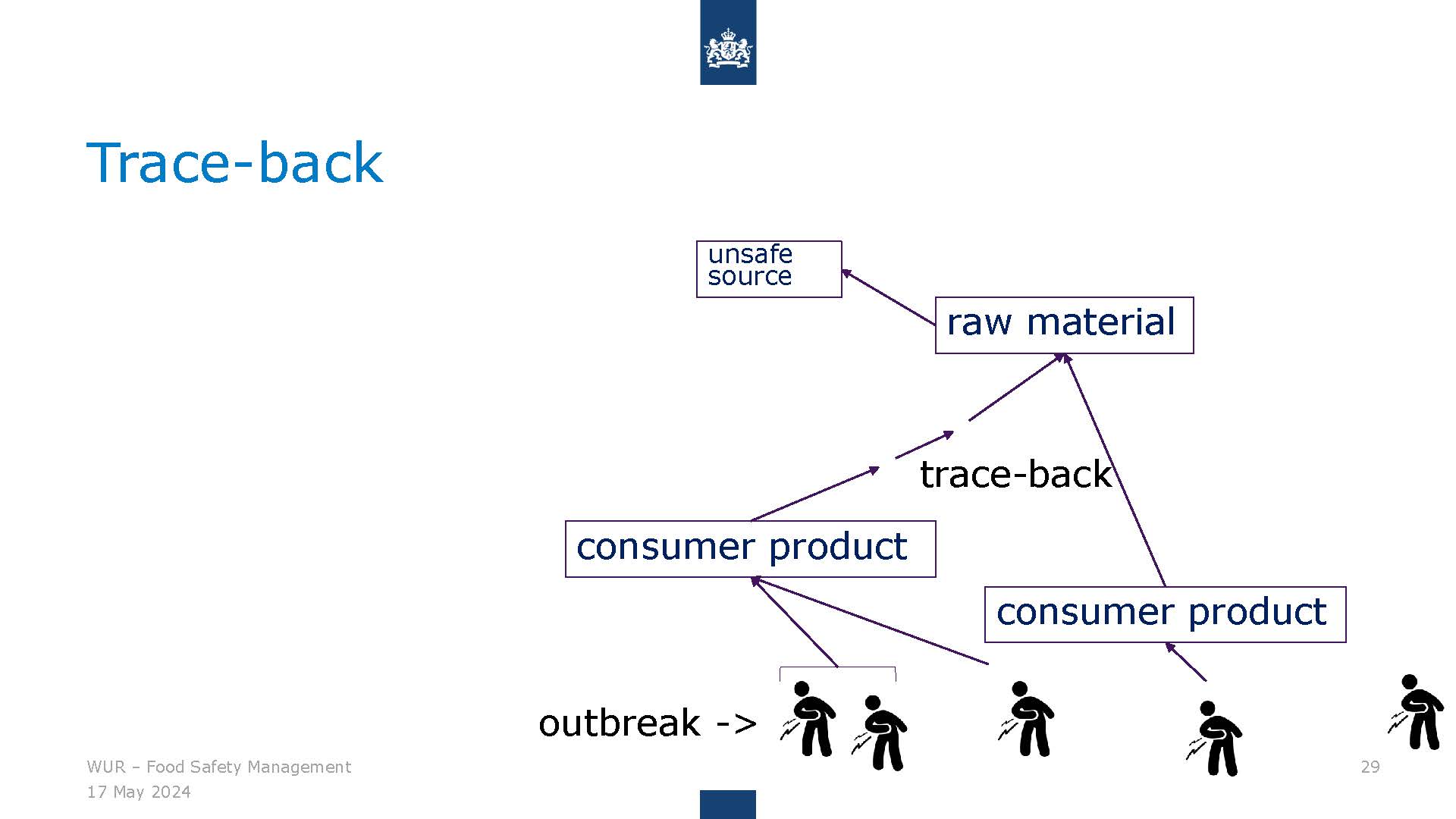 Trace-back

unsafe source

raw material

trace-back

consumer product

consumer product

outbreak ->

WUR – Food Safety Management
17 May 2024

29